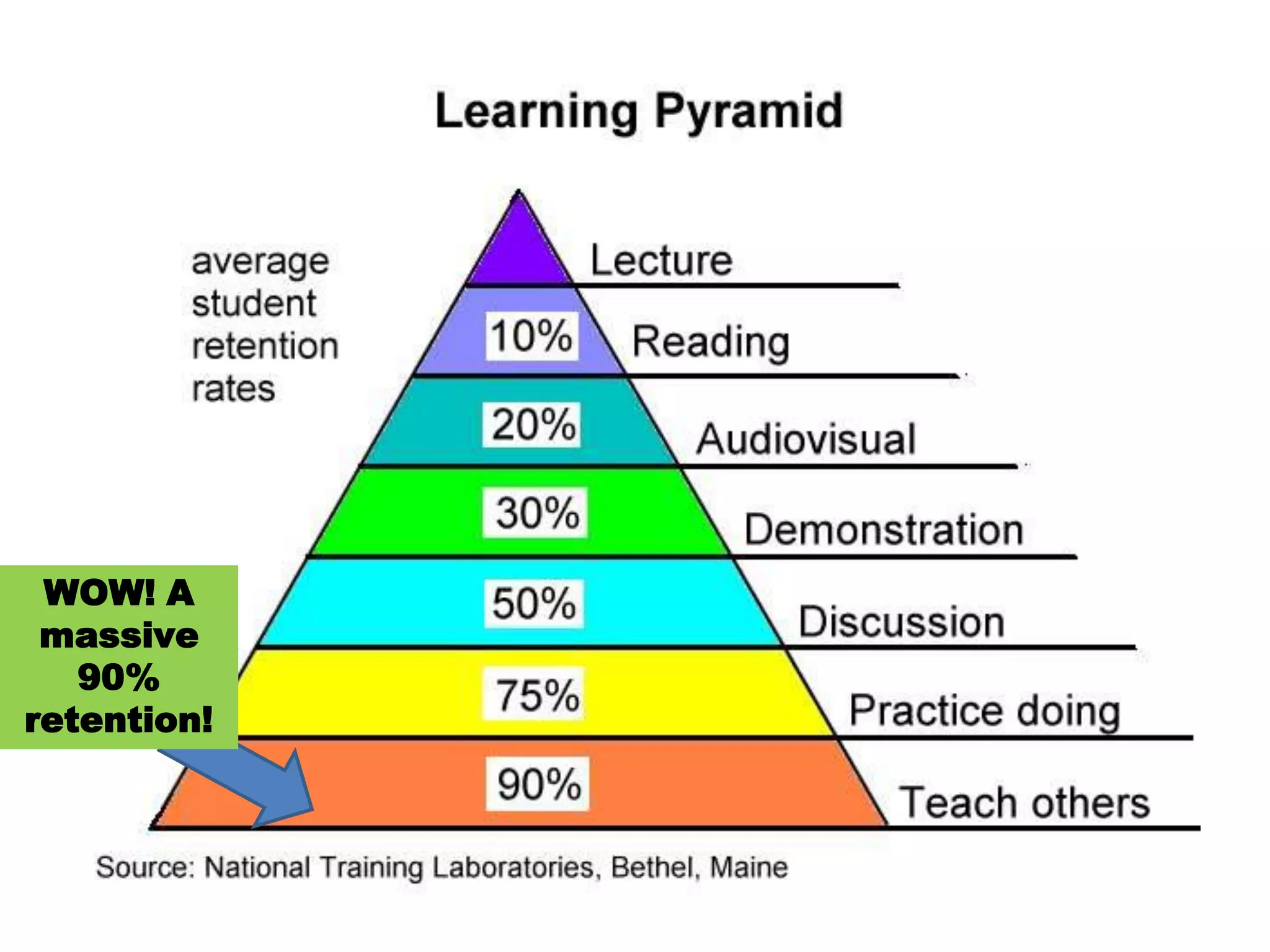 Learning Pyramid

average student retention rates

Lecture

10%

Reading

20%

Audiovisual

30%

Demonstration

50%

Discussion

75%

Practice doing

90%

Teach others

WOW! A massive 90% retention!

Source: National Training Laboratories, Bethel, Maine